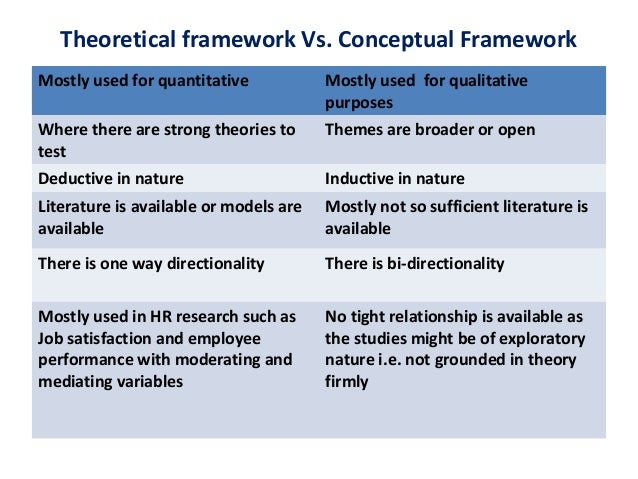 Theoretical framework Vs. Conceptual Framework

| Mostly used for quantitative | Mostly used for qualitative purposes |
|---|---|
| Where there are strong theories to test | Themes are broader or open |
| Deductive in nature | Inductive in nature |
| Literature is available or models are available | Mostly not so sufficient literature is available |
| There is one way directionality | There is bi-directionality |
| Mostly used in HR research such as Job satisfaction and employee performance with moderating and mediating variables | No tight relationship is available as the studies might be of exploratory nature i.e. not grounded in theory firmly |